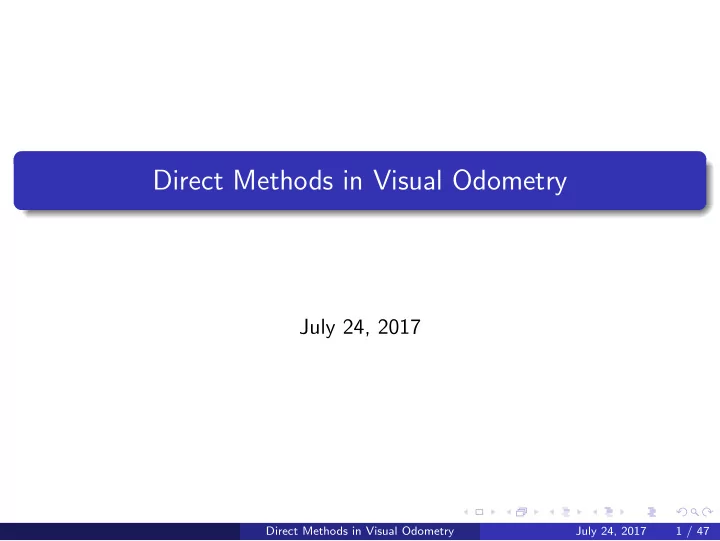 Direct Methods in Visual Odometry

July 24, 2017

Direct Methods in Visual Odometry July 24, 2017 1 / 47